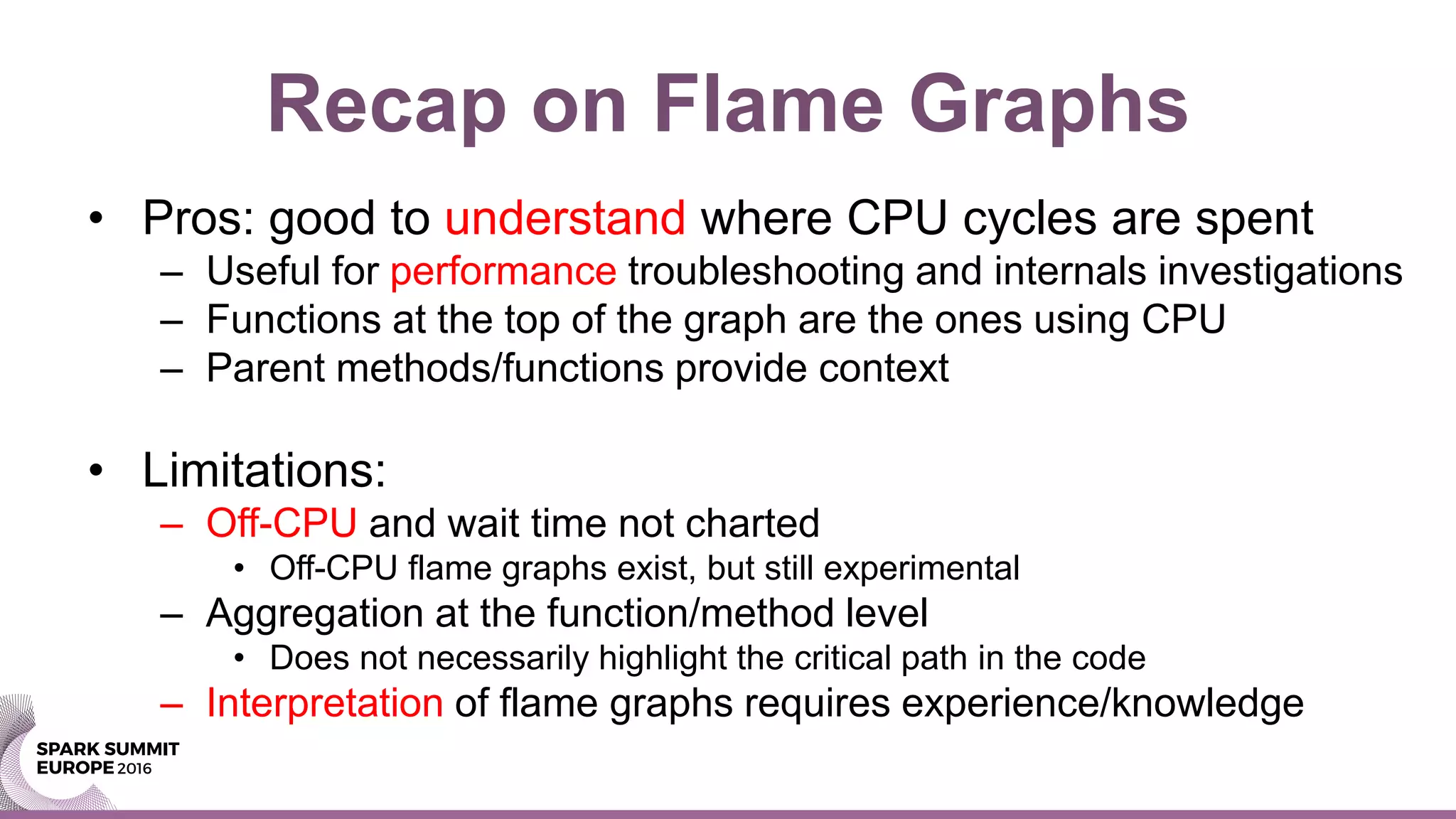 Recap on Flame Graphs

• Pros: good to understand where CPU cycles are spent
– Useful for performance troubleshooting and internals investigations
– Functions at the top of the graph are the ones using CPU
– Parent methods/functions provide context

• Limitations:
– Off-CPU and wait time not charted
• Off-CPU flame graphs exist, but still experimental
– Aggregation at the function/method level
• Does not necessarily highlight the critical path in the code
– Interpretation of flame graphs requires experience/knowledge

SPARK SUMMIT
EUROPE 2016